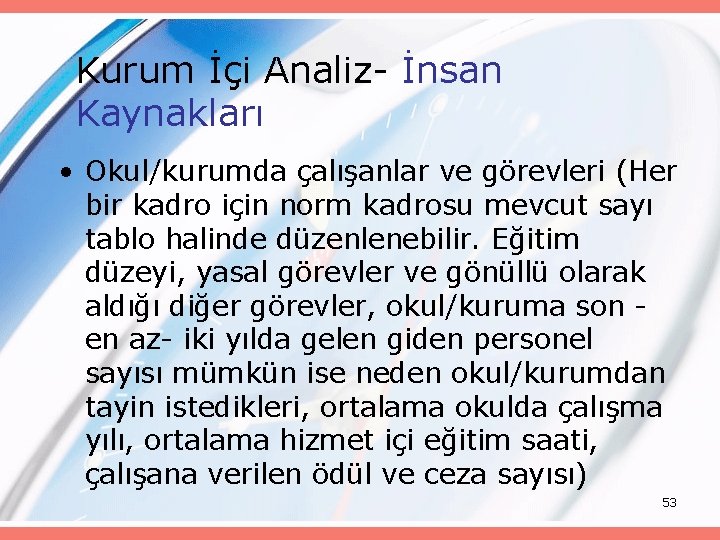 Kurum İçi Analiz- İnsan Kaynakları

• Okul/kurumda çalışanlar ve görevleri (Her bir kadro için norm kadrosu mevcut sayı tablo halinde düzenlenebilir. Eğitim düzeyi, yasal görevler ve gönüllü olarak aldığı diğer görevler, okul/kuruma son - en az- iki yılda gelen giden personel sayısı mümkün ise neden okul/kurumdan tayin istedikleri, ortalama okulda çalışma yılı, ortalama hizmet içi eğitim saati, çalışana verilen ödül ve ceza sayısı)

53